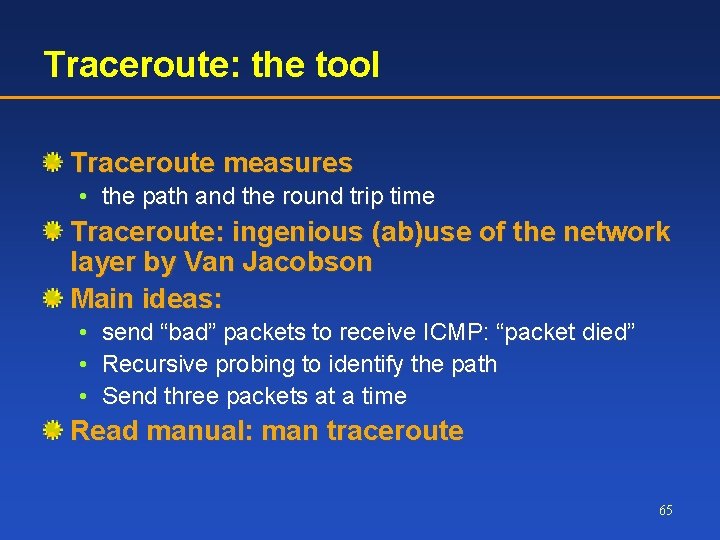 Traceroute: the tool

Traceroute measures
• the path and the round trip time

Traceroute: ingenious (ab)use of the network layer by Van Jacobson

Main ideas:
• send “bad” packets to receive ICMP: “packet died”
• Recursive probing to identify the path
• Send three packets at a time

Read manual: man traceroute

65